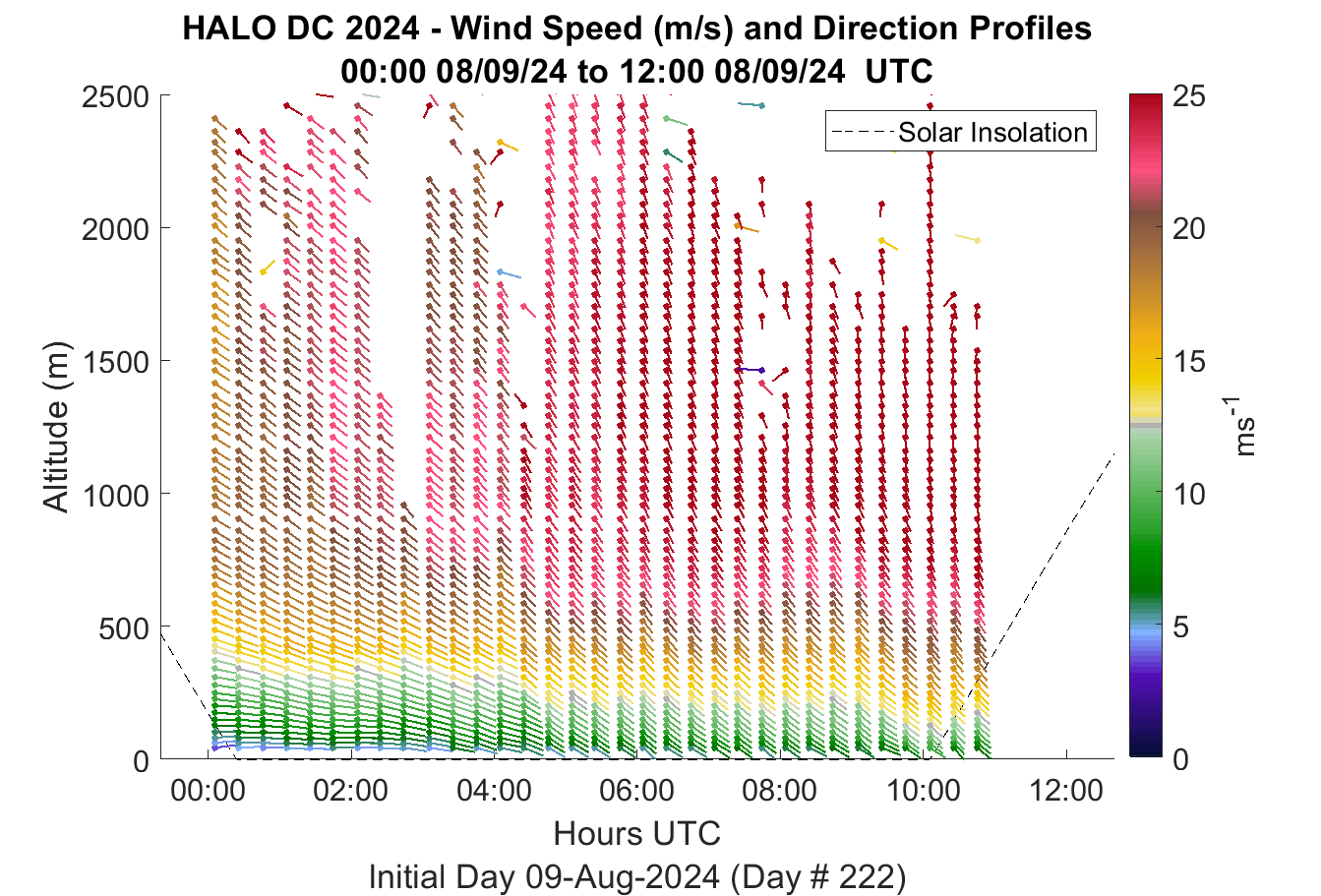 HALO DC 2024 - Wind Speed (m/s) and Direction Profiles
00:00 08/09/24 to 12:00 08/09/24 UTC

Solar Insolation

Altitude (m)

2500
2000
1500
1000
500
0

00:00
02:00
04:00
06:00
08:00
10:00
12:00

Hours UTC

Initial Day 09-Aug-2024 (Day # 222)

25
20
15
10
5
0

$ms^{-1}$